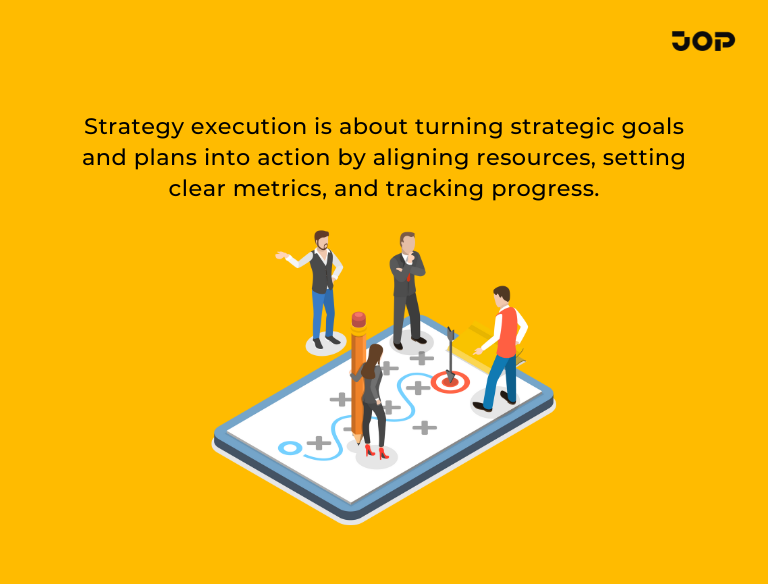 JOP

Strategy execution is about turning strategic goals and plans into action by aligning resources, setting clear metrics, and tracking progress.